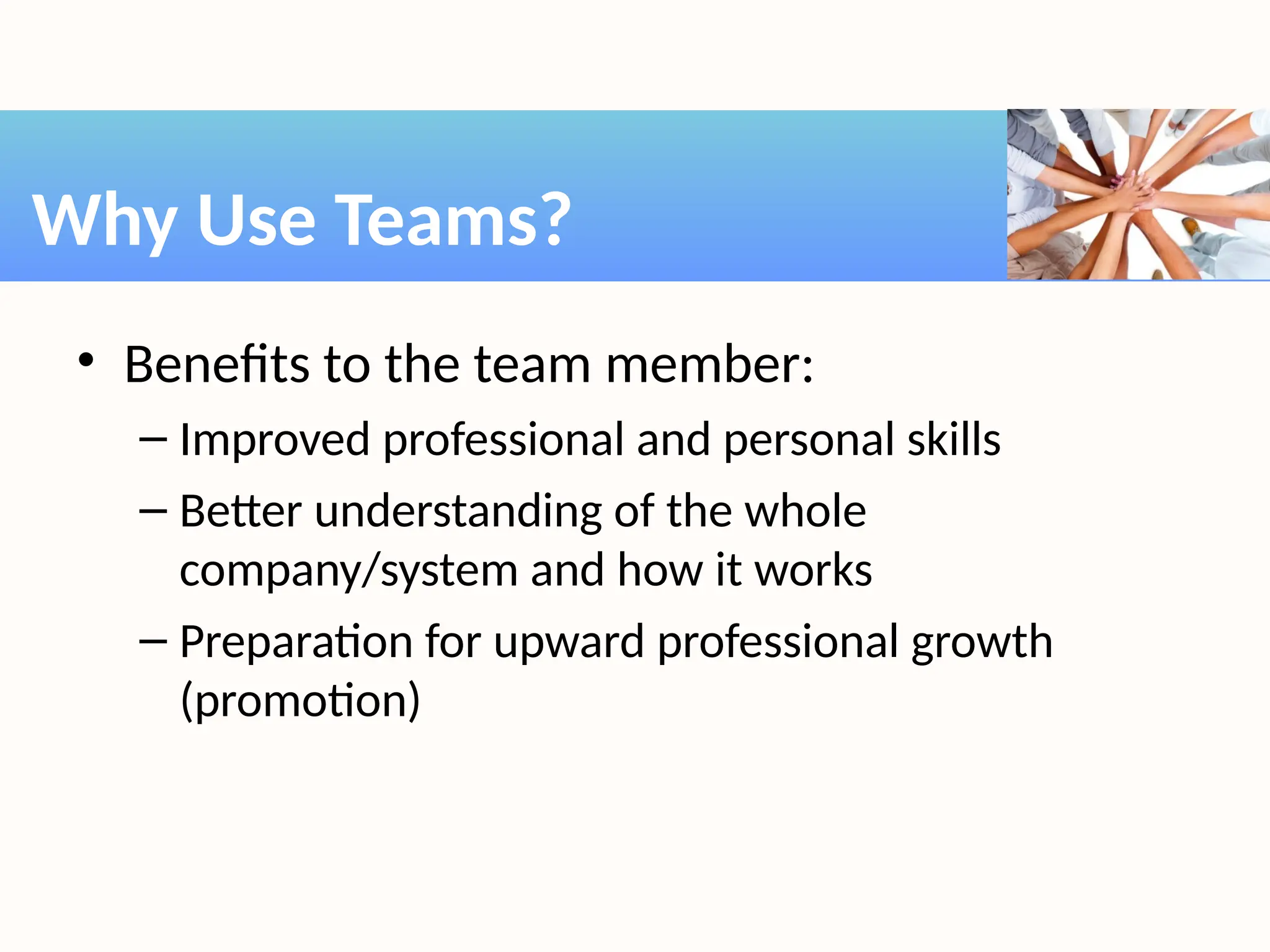 Why Use Teams?

• Benefits to the team member:
– Improved professional and personal skills
– Better understanding of the whole company/system and how it works
– Preparation for upward professional growth (promotion)